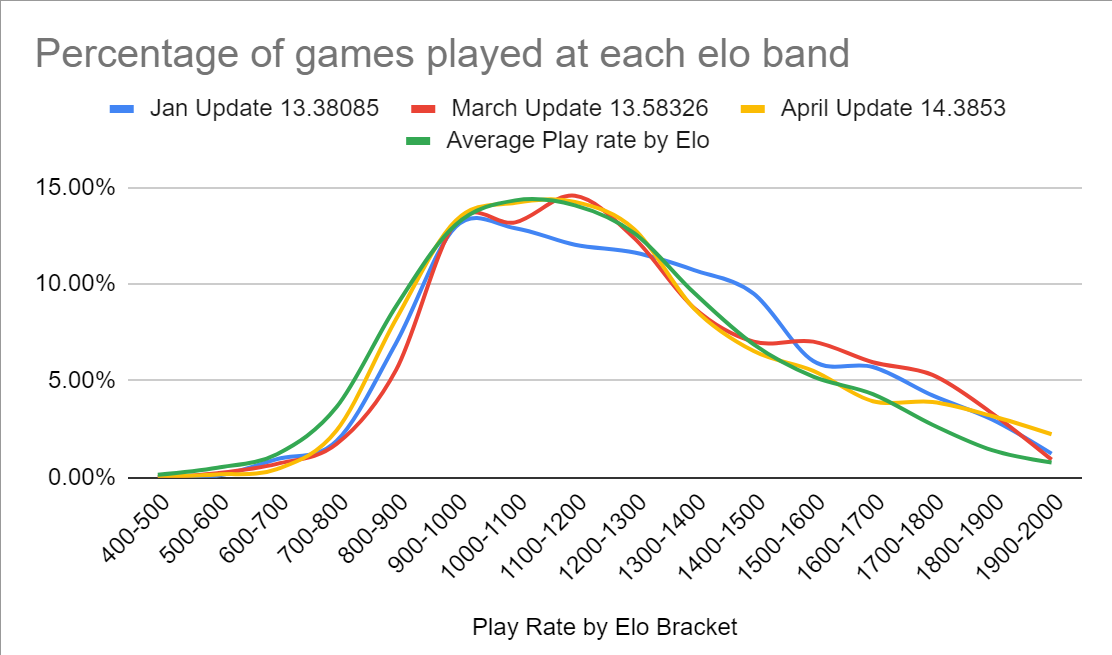 Percentage of games played at each elo band

Jan Update 13.38085
March Update 13.58326
April Update 14.3853
Average Play rate by Elo

15.00%
10.00%
5.00%
0.00%

400-500
500-600
600-700
700-800
800-900
900-1000
1000-1100
1100-1200
1200-1300
1300-1400
1400-1500
1500-1600
1600-1700
1700-1800
1800-1900
1900-2000

Play Rate by Elo Bracket